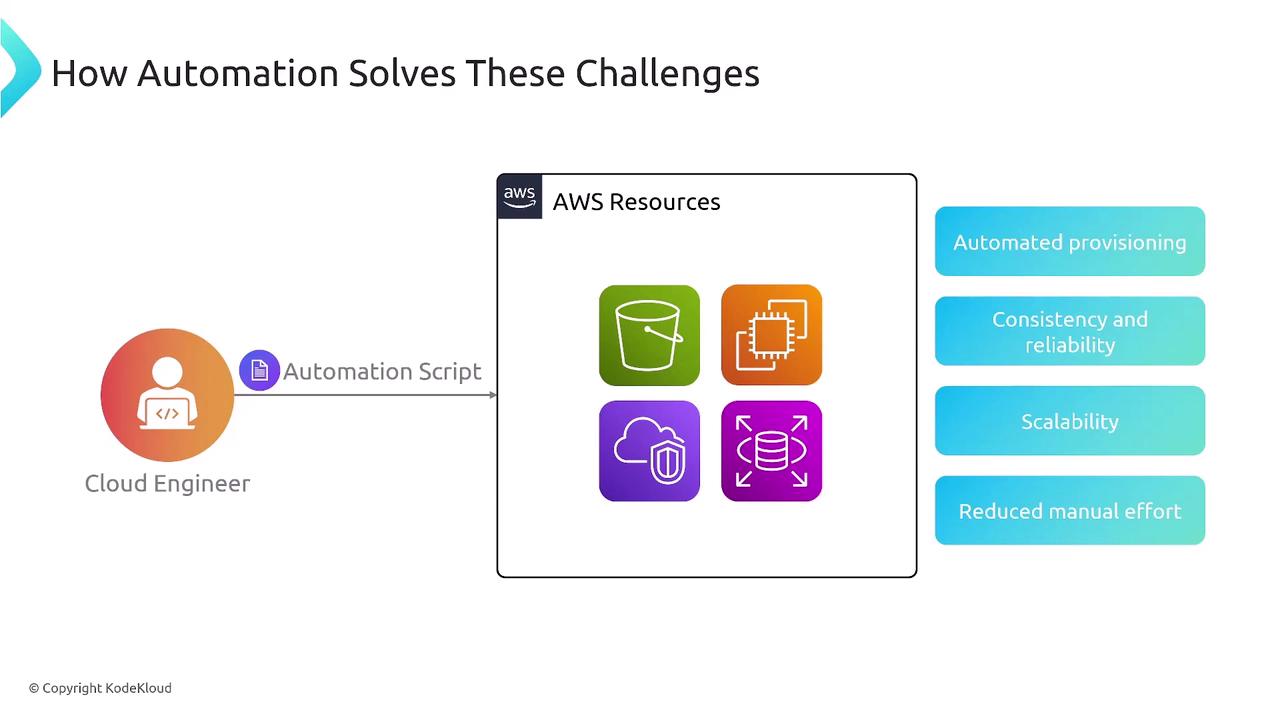 How Automation Solves These Challenges

Cloud Engineer

Automation Script

aws

AWS Resources

Automated provisioning

Consistency and reliability

Scalability

Reduced manual effort

© Copyright KodeKloud